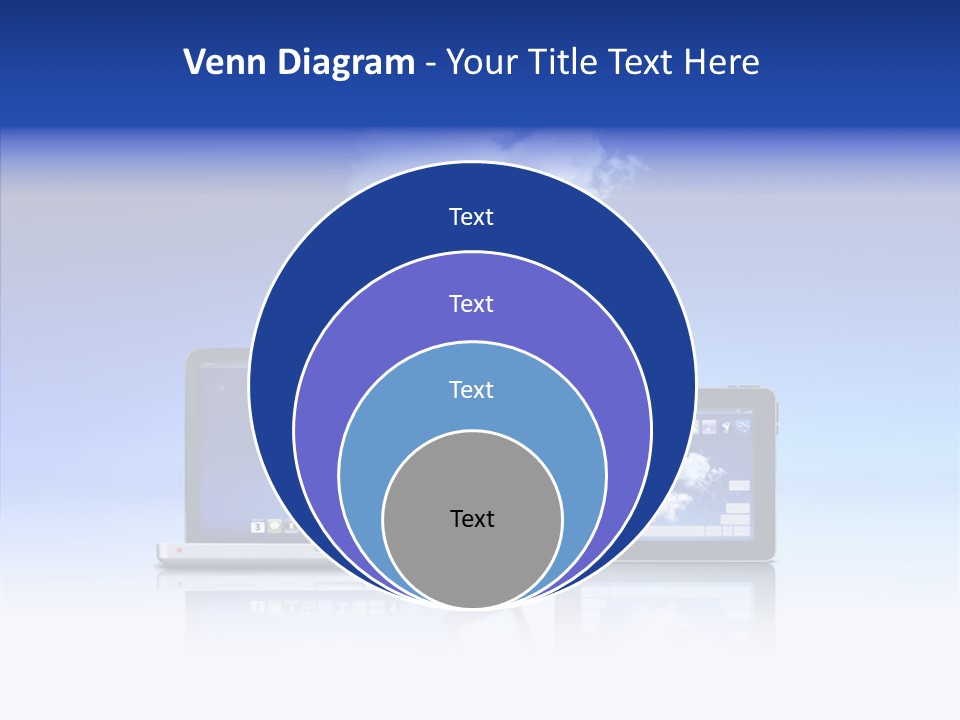 Venn Diagram - Your Title Text Here

Text

Text

Text

Text